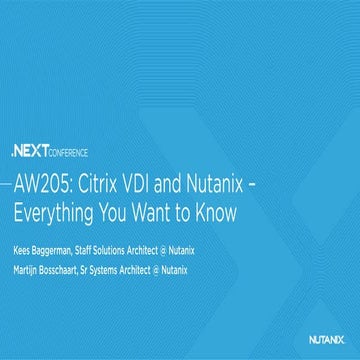 .NEXT CONFERENCE

AW205: Citrix VDI and Nutanix – Everything You Want to Know

Kees Baggerman, Staff Solutions Architect @ Nutanix

Martijn Bosschaart, Sr Systems Architect @ Nutanix

NUTANIX